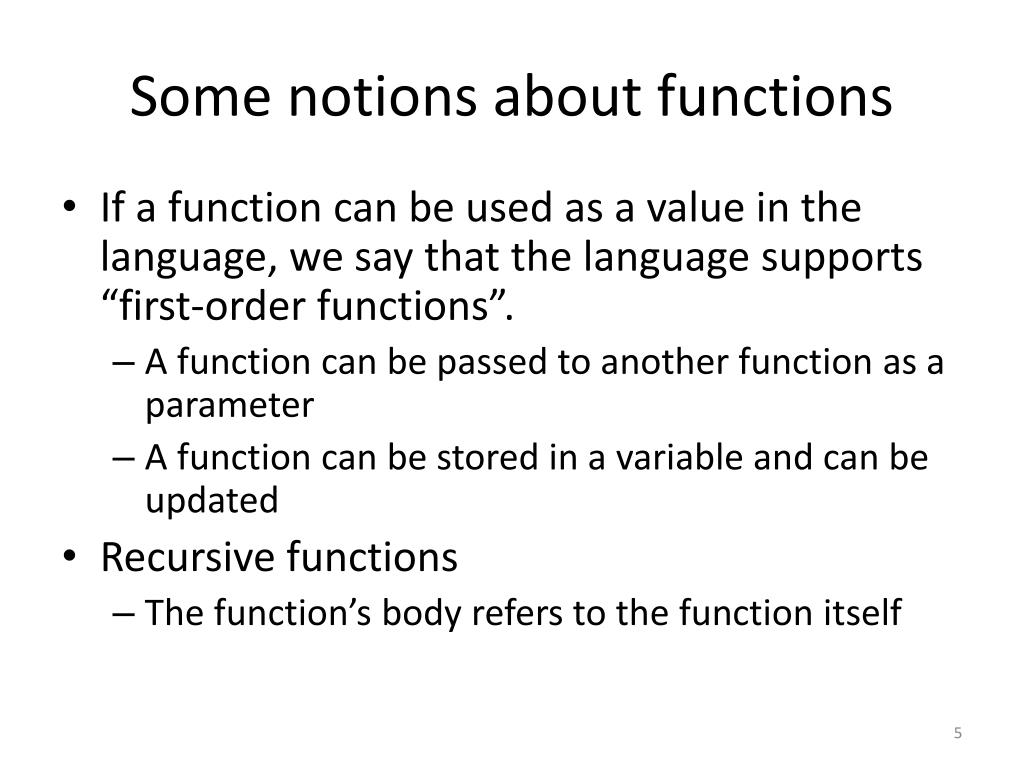 Some notions about functions

• If a function can be used as a value in the language, we say that the language supports “first-order functions”.
– A function can be passed to another function as a parameter
– A function can be stored in a variable and can be updated

• Recursive functions
– The function’s body refers to the function itself

5